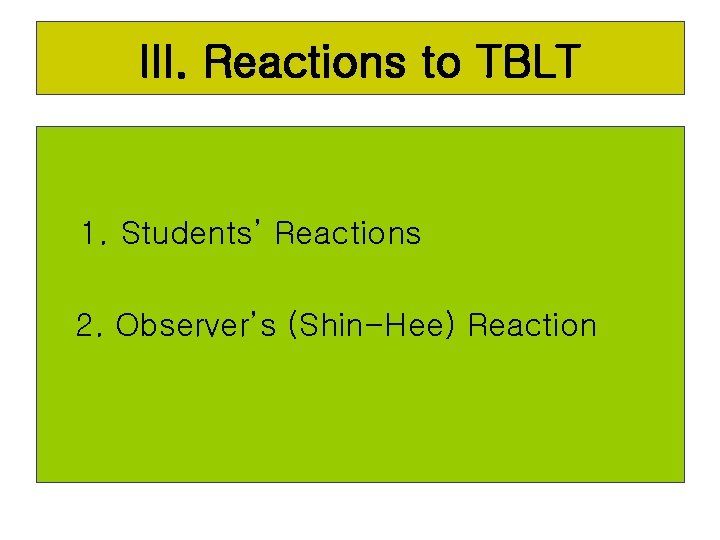 III. Reactions to TBLT

1. Students' Reactions

2. Observer's (Shin-Hee) Reaction